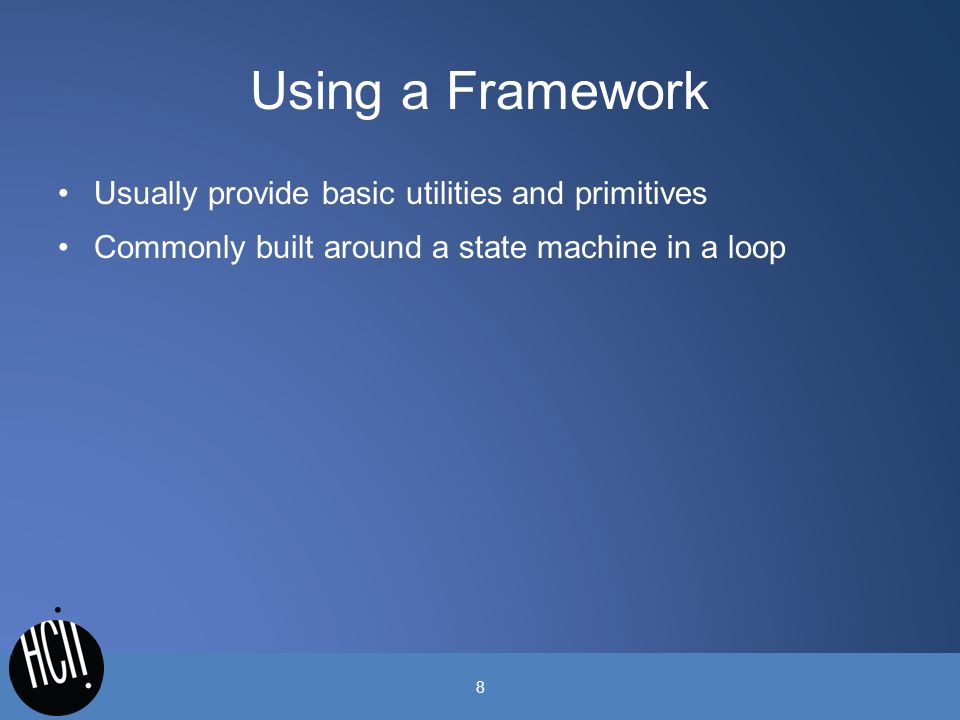 Using a Framework

• Usually provide basic utilities and primitives
• Commonly built around a state machine in a loop

HCII

8